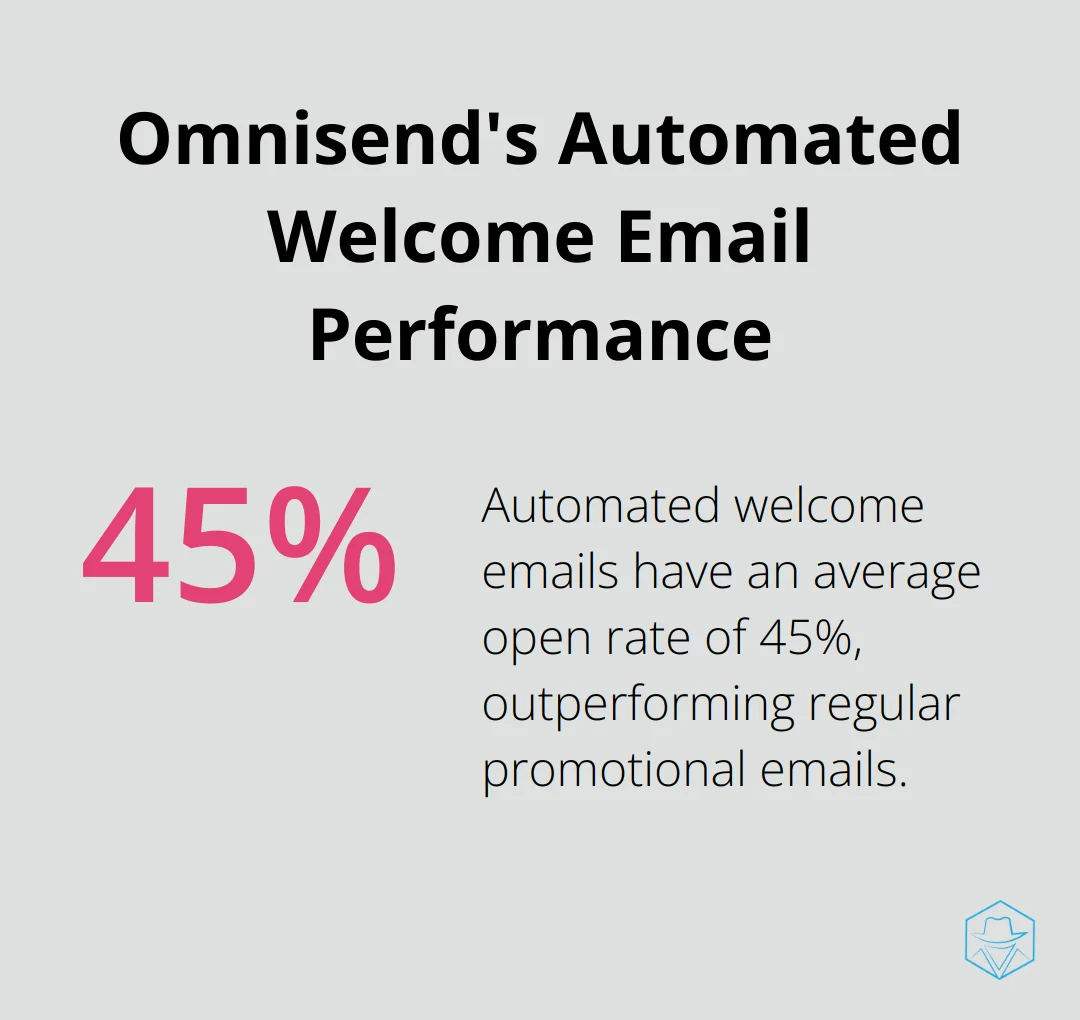 Omnisend's Automated Welcome Email Performance

45%

Automated welcome emails have an average open rate of 45%, outperforming regular promotional emails.